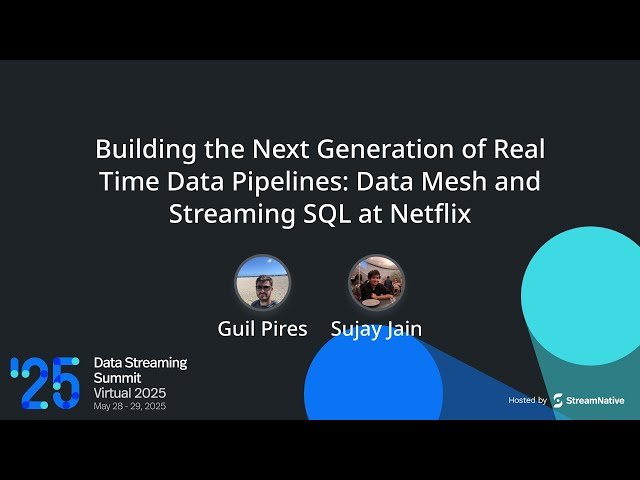 Building the Next Generation of Real Time Data Pipelines: Data Mesh and Streaming SQL at Netflix

Guil Pires

Sujay Jain

'25

Data Streaming Summit Virtual 2025
May 28 - 29, 2025

Hosted by StreamNative